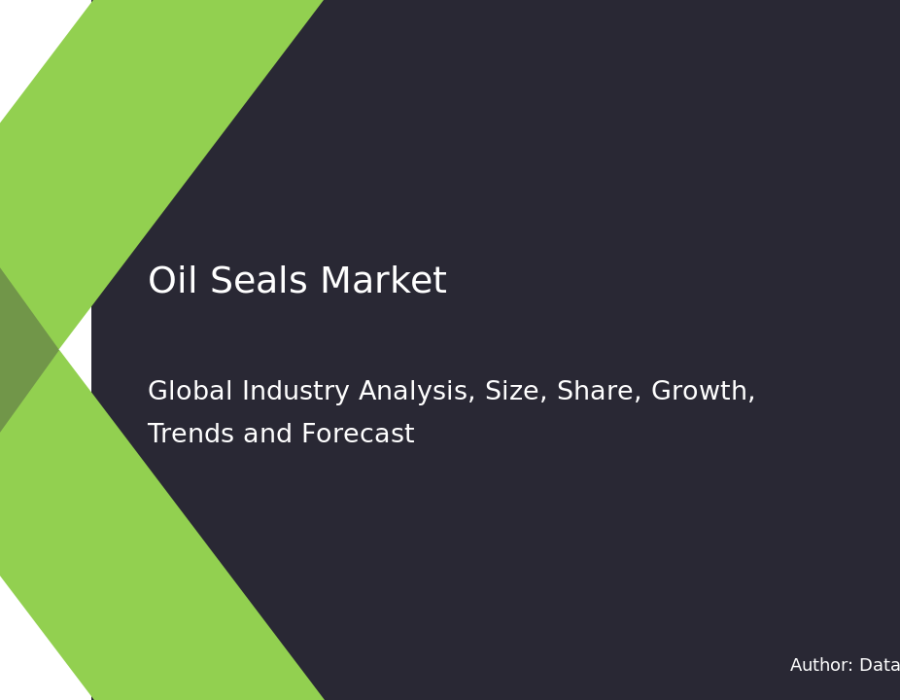 Oil Seals Market

Global Industry Analysis, Size, Share, Growth, Trends and Forecast

Author: Data